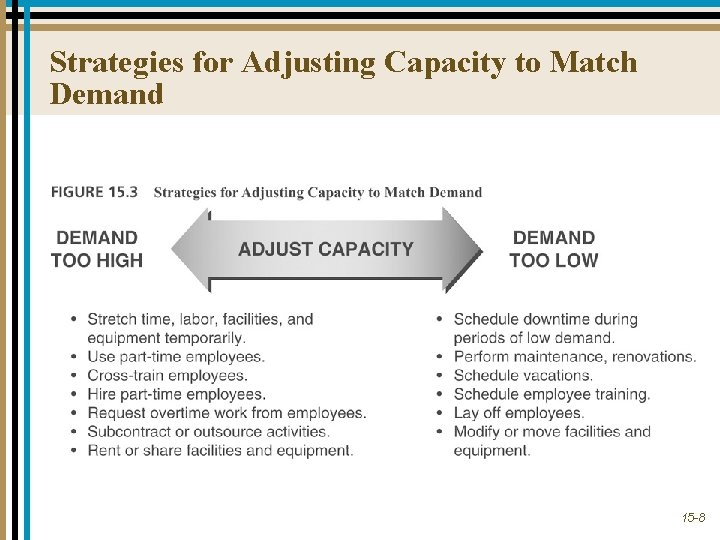 Strategies for Adjusting Capacity to Match Demand

FIGURE 15.3 Strategies for Adjusting Capacity to Match Demand

DEMAND TOO HIGH

ADJUST CAPACITY

DEMAND TOO LOW

• Stretch time, labor, facilities, and equipment temporarily.
• Use part-time employees.
• Cross-train employees.
• Hire part-time employees.
• Request overtime work from employees.
• Subcontract or outsource activities.
• Rent or share facilities and equipment.

• Schedule downtime during periods of low demand.
• Perform maintenance, renovations.
• Schedule vacations.
• Schedule employee training.
• Lay off employees.
• Modify or move facilities and equipment.

15-8